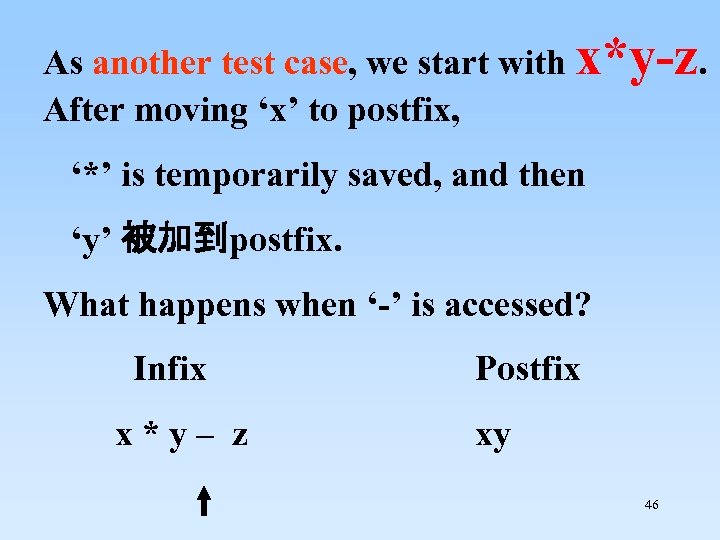 As another test case, we start with x*y-z. After moving ‘x’ to postfix,

‘*’ is temporarily saved, and then

‘y’ 被加到postfix.

What happens when ‘-’ is accessed?

| Infix | Postfix |
|---|---|
| x * y – z | xy |

46